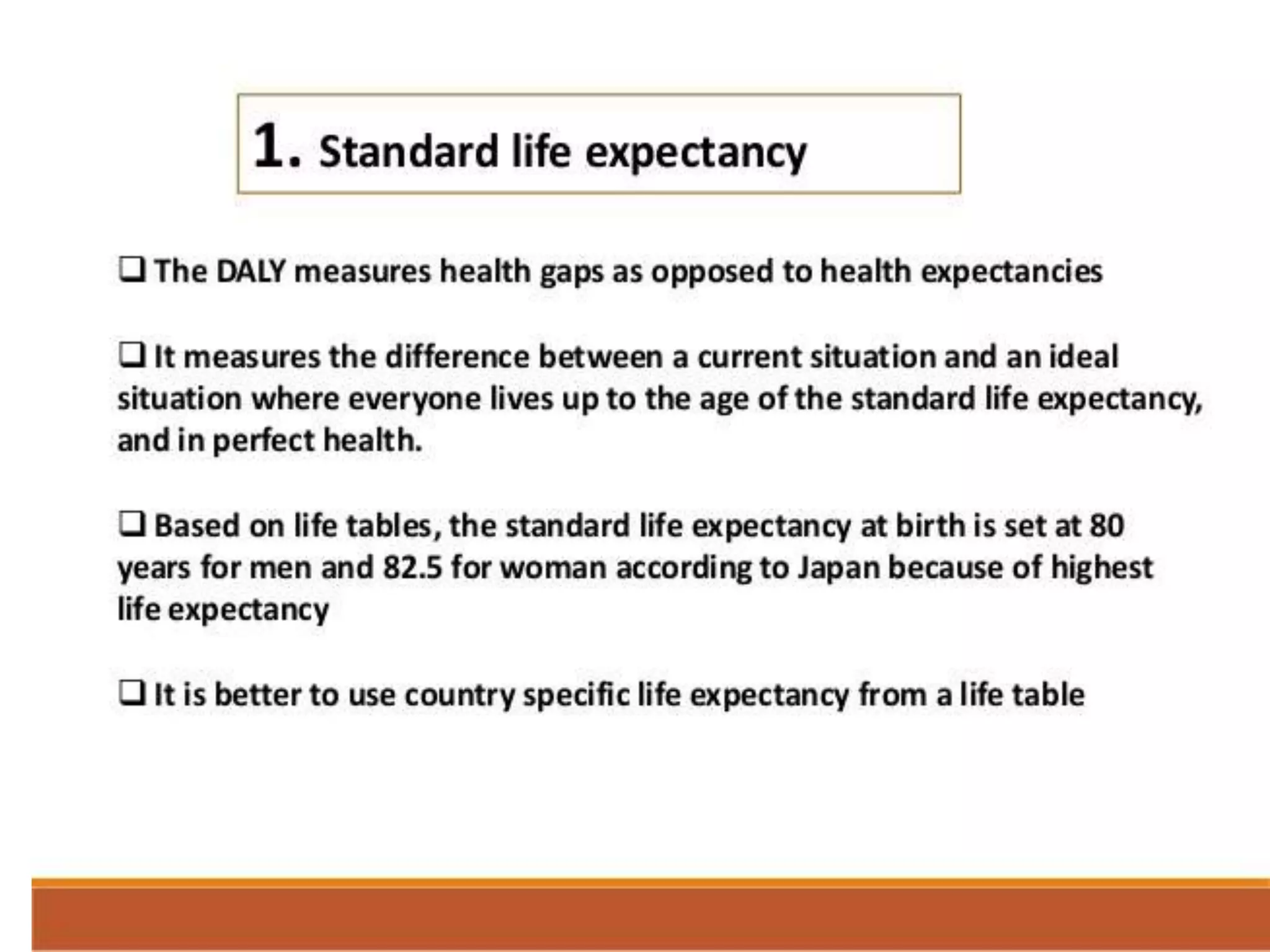 1. Standard life expectancy

❑ The DALY measures health gaps as opposed to health expectancies

❑ It measures the difference between a current situation and an ideal situation where everyone lives up to the age of the standard life expectancy, and in perfect health.

❑ Based on life tables, the standard life expectancy at birth is set at 80 years for men and 82.5 for woman according to Japan because of highest life expectancy

❑ It is better to use country specific life expectancy from a life table